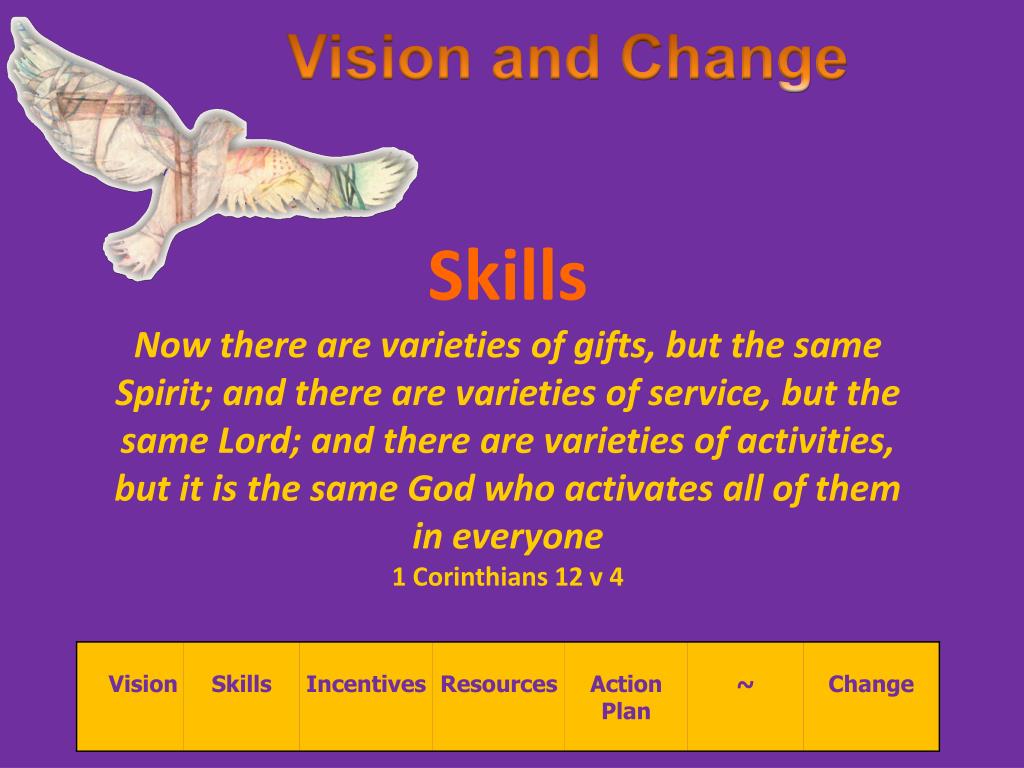 Vision and Change

Skills

Now there are varieties of gifts, but the same Spirit; and there are varieties of service, but the same Lord; and there are varieties of activities, but it is the same God who activates all of them in everyone

1 Corinthians 12 v 4

| Vision | Skills | Incentives | Resources | Action Plan | ~ | Change |
|---|---|---|---|---|---|---|